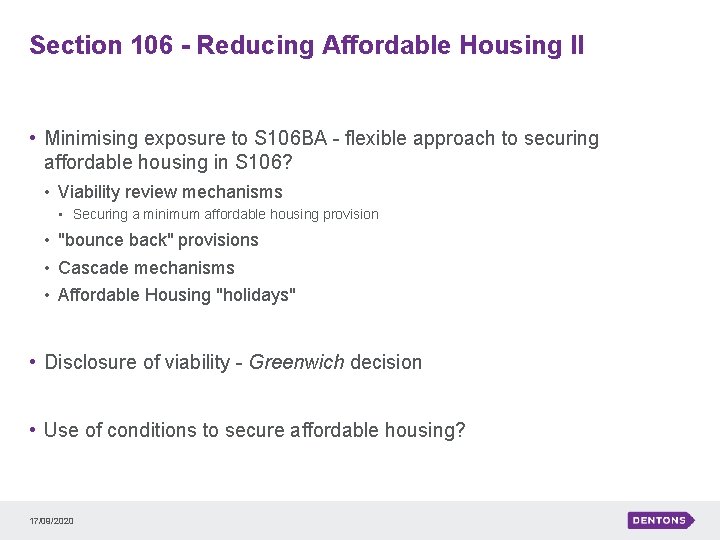 Section 106 - Reducing Affordable Housing II

• Minimising exposure to S106BA - flexible approach to securing affordable housing in S106?

• Viability review mechanisms

• Securing a minimum affordable housing provision

• "bounce back" provisions

• Cascade mechanisms

• Affordable Housing "holidays"

• Disclosure of viability - Greenwich decision

• Use of conditions to secure affordable housing?

17/09/2020

DENTONS